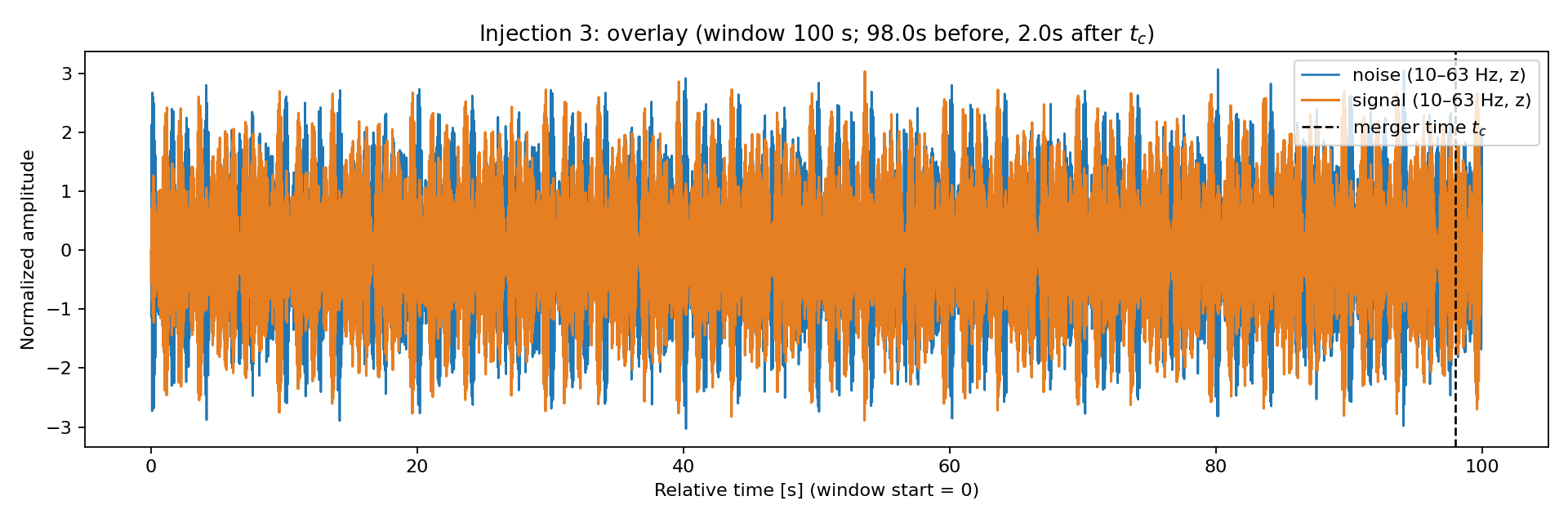 Injection 3: overlay (window 100 s; 98.0s before, 2.0s after $t_c$)

noise (10–63 Hz, z)
signal (10–63 Hz, z)
merger time $t_c$

Normalized amplitude

3
2
1
0
−1
−2
−3

0
20
40
60
80
100

Relative time [s] (window start = 0)